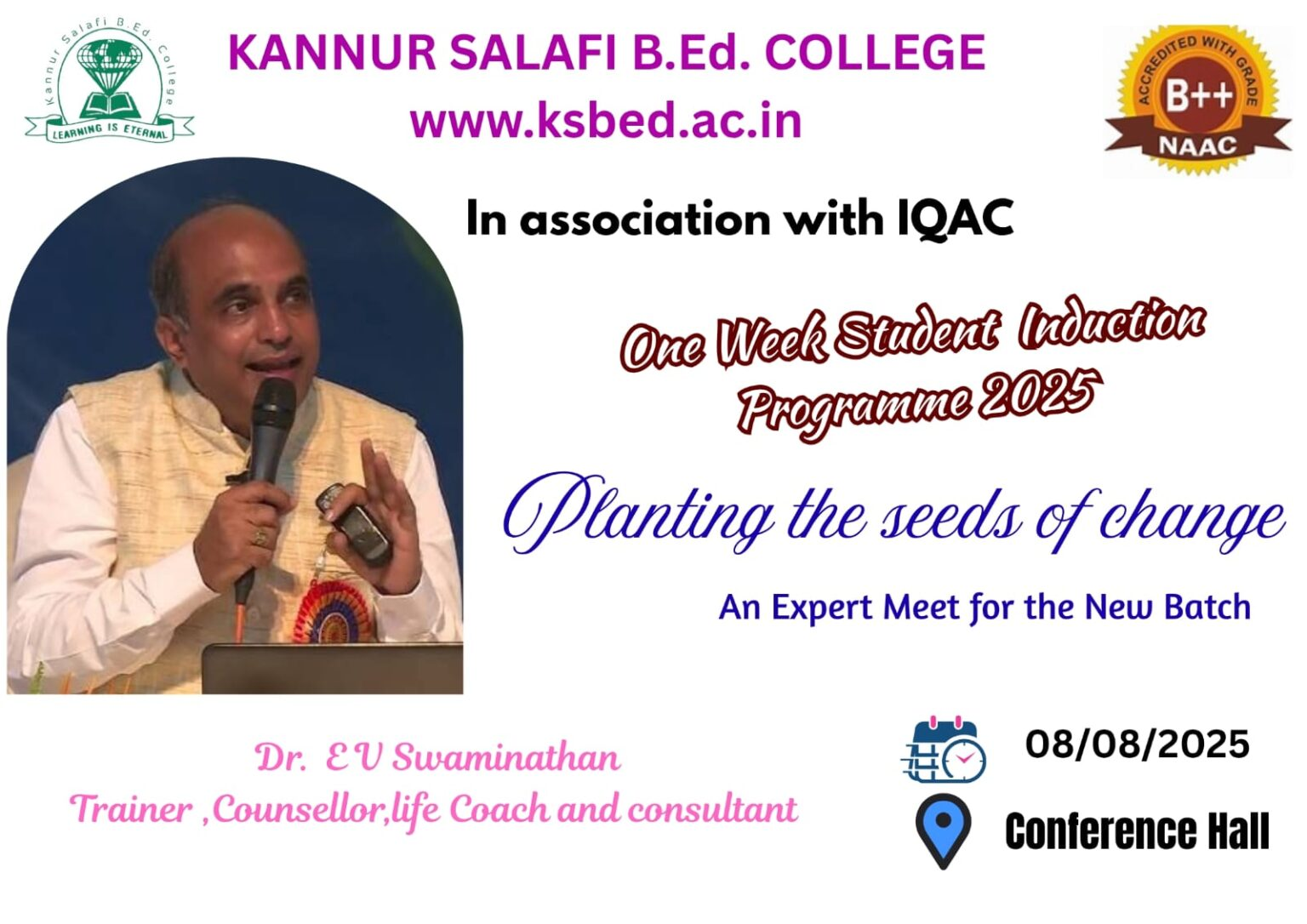 Kannur Salafi B.Ed. College
LEARNING IS ETERNAL

KANNUR SALAFI B.Ed. COLLEGE
www.ksbed.ac.in

ACCREDITED WITH GRADE
B++
NAAC

In association with IQAC

One Week Student Induction Programme 2025

Planting the seeds of change

An Expert Meet for the New Batch

Dr. E V Swaminathan
Trainer ,Counsellor,life Coach and consultant

08/08/2025

Conference Hall